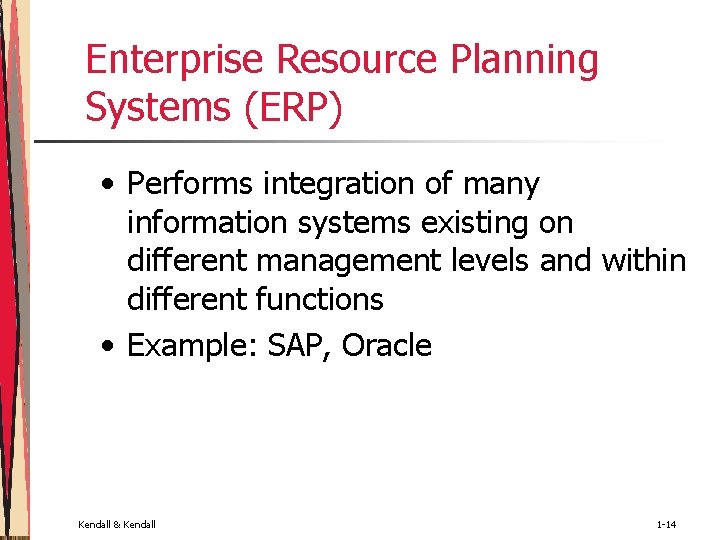 Enterprise Resource Planning Systems (ERP)

• Performs integration of many information systems existing on different management levels and within different functions
• Example: SAP, Oracle

Kendall & Kendall

1-14